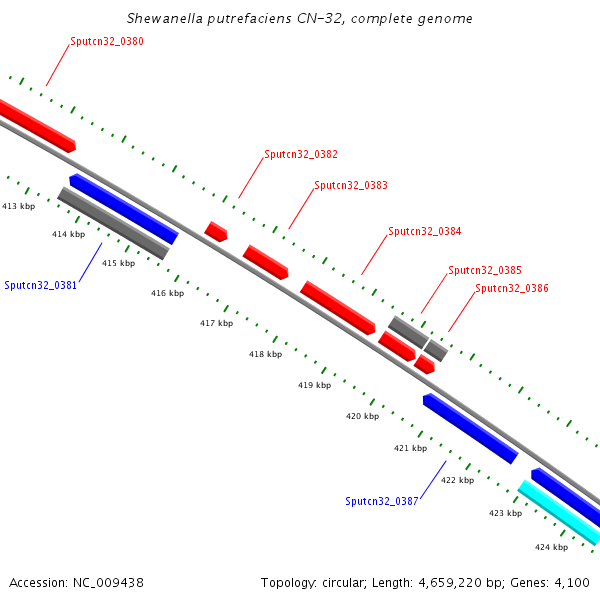 Shewanella putrefaciens CN-32, complete genome

Sputcn32_0380

Sputcn32_0382

Sputcn32_0383

Sputcn32_0384

Sputcn32_0385

Sputcn32_0386

413 kbp

414 kbp

415 kbp

Sputcn32_0381

416 kbp

417 kbp

418 kbp

419 kbp

420 kbp

421 kbp

422 kbp

Sputcn32_0387

423 kbp

424 kbp

Accession: NC_009438

Topology: circular; Length: 4,659,220 bp; Genes: 4,100